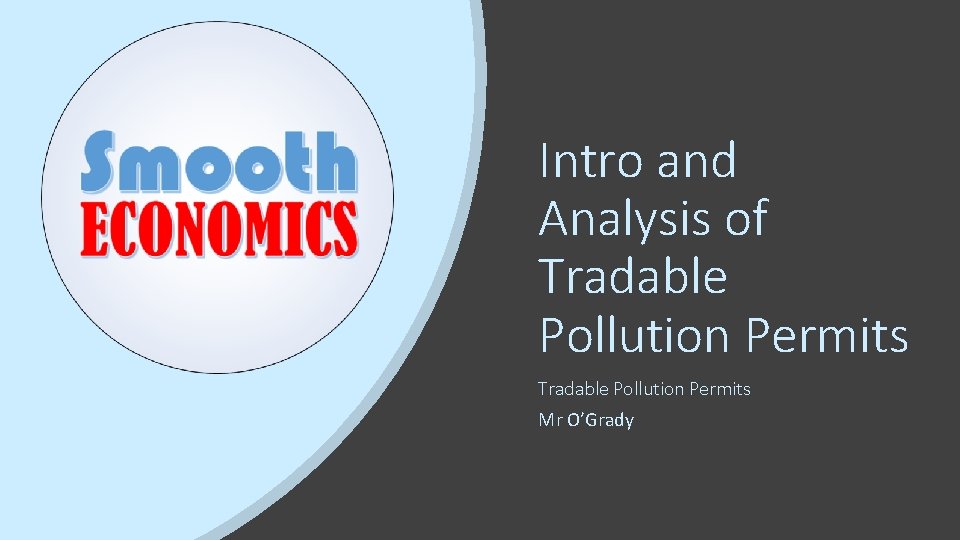 Smooth
ECONOMICS

Intro and Analysis of Tradable Pollution Permits

Tradable Pollution Permits

Mr O'Grady